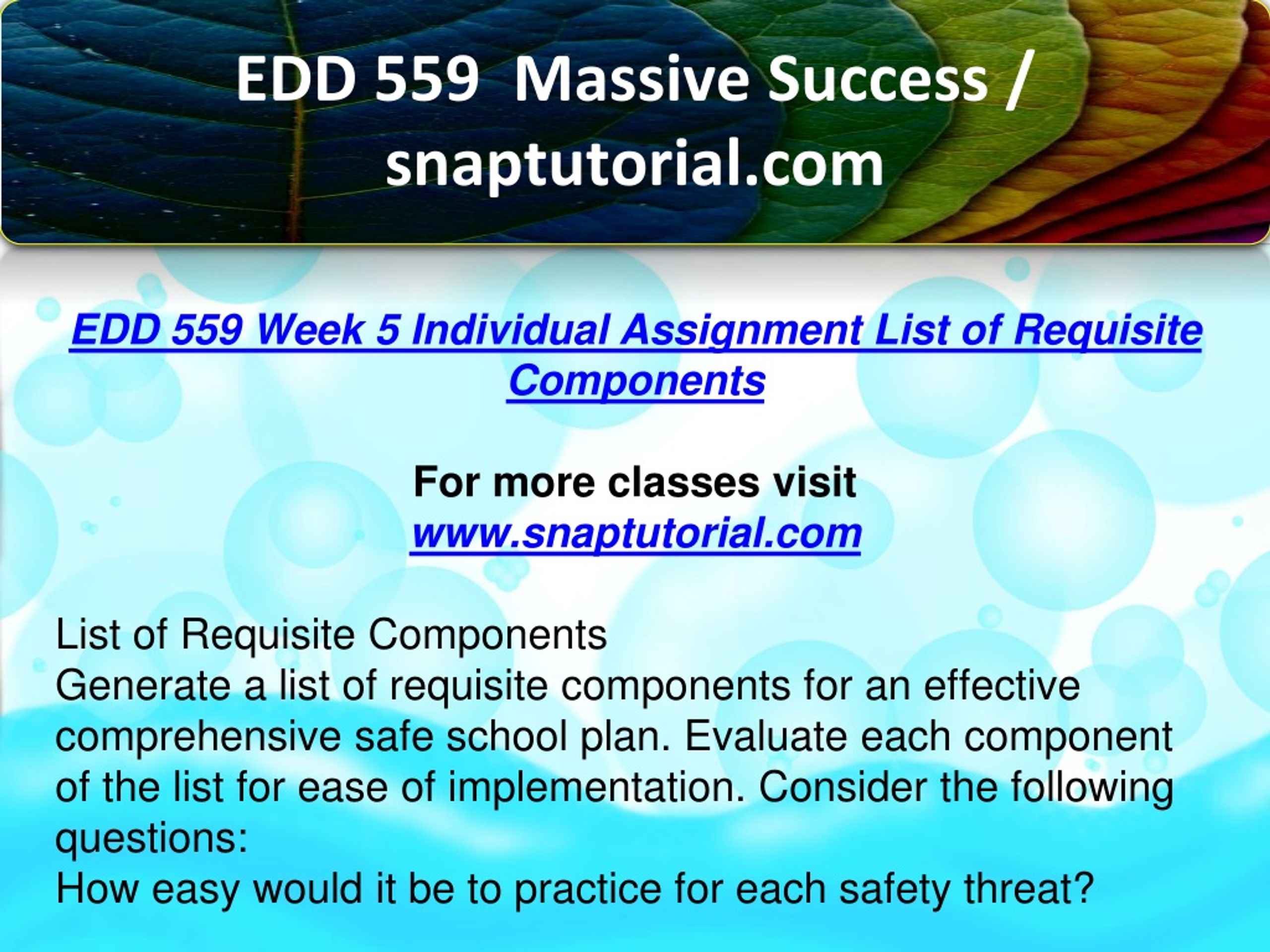 EDD 559 Massive Success / snaptutorial.com

EDD 559 Week 5 Individual Assignment List of Requisite Components

For more classes visit
www.snaptutorial.com

List of Requisite Components
Generate a list of requisite components for an effective comprehensive safe school plan. Evaluate each component of the list for ease of implementation. Consider the following questions:
How easy would it be to practice for each safety threat?